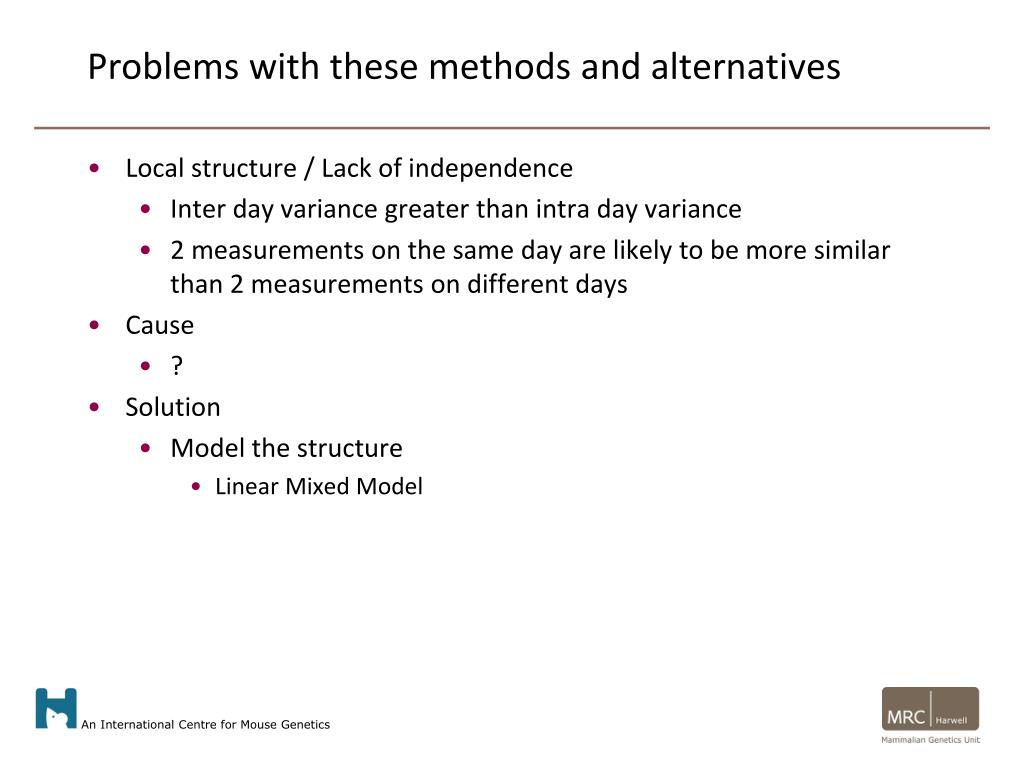 Problems with these methods and alternatives

• Local structure / Lack of independence
  • Inter day variance greater than intra day variance
  • 2 measurements on the same day are likely to be more similar than 2 measurements on different days
• Cause
  • ?
• Solution
  • Model the structure
    • Linear Mixed Model

An International Centre for Mouse Genetics

MRC Harwell
Mammalian Genetics Unit